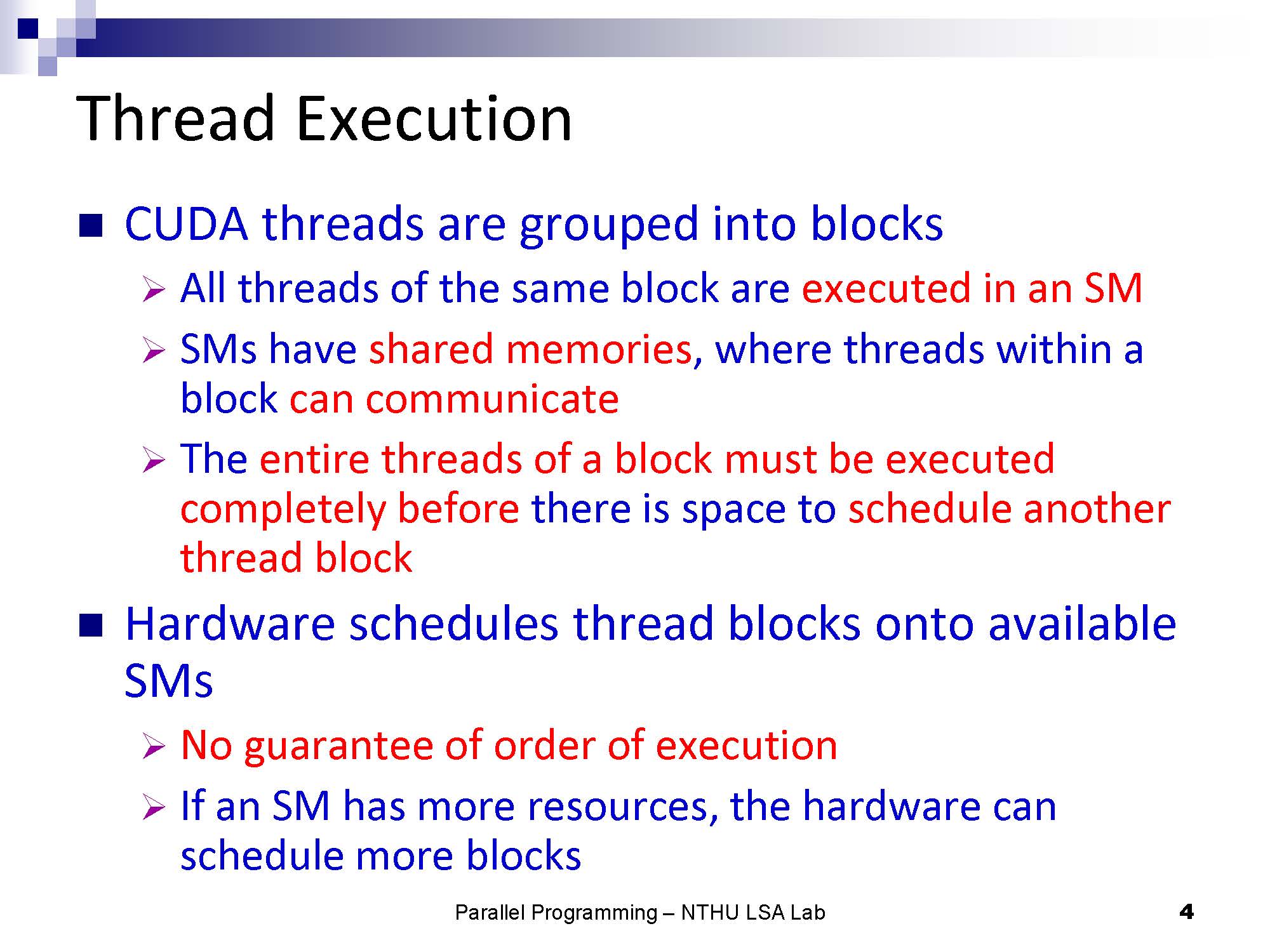 Thread Execution

■ CUDA threads are grouped into blocks
➢ All threads of the same block are executed in an SM
➢ SMs have shared memories, where threads within a block can communicate
➢ The entire threads of a block must be executed completely before there is space to schedule another thread block

■ Hardware schedules thread blocks onto available SMs
➢ No guarantee of order of execution
➢ If an SM has more resources, the hardware can schedule more blocks

Parallel Programming – NTHU LSA Lab

4